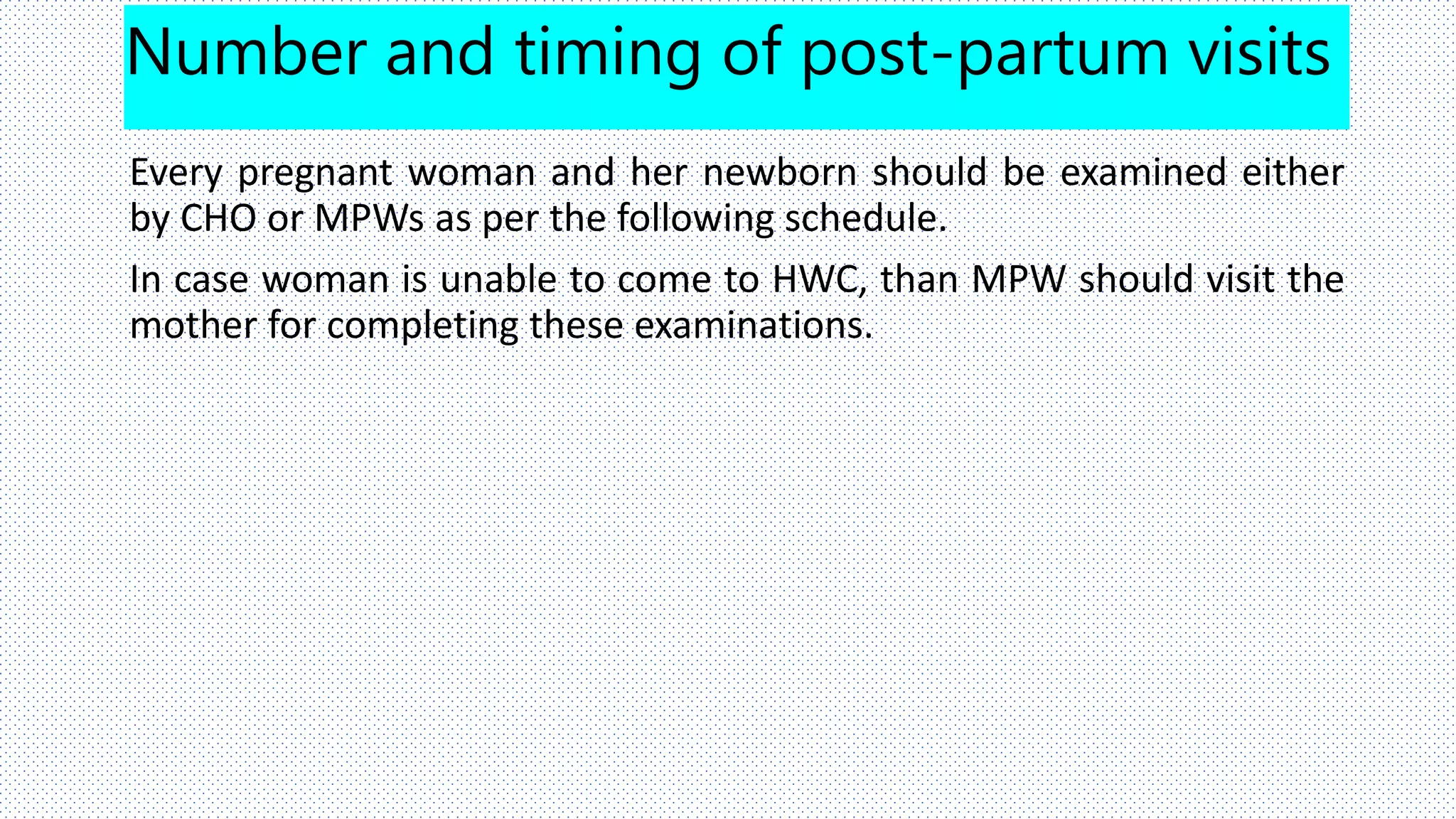 Number and timing of post-partum visits

Every pregnant woman and her newborn should be examined either by CHO or MPWs as per the following schedule.

In case woman is unable to come to HWC, than MPW should visit the mother for completing these examinations.